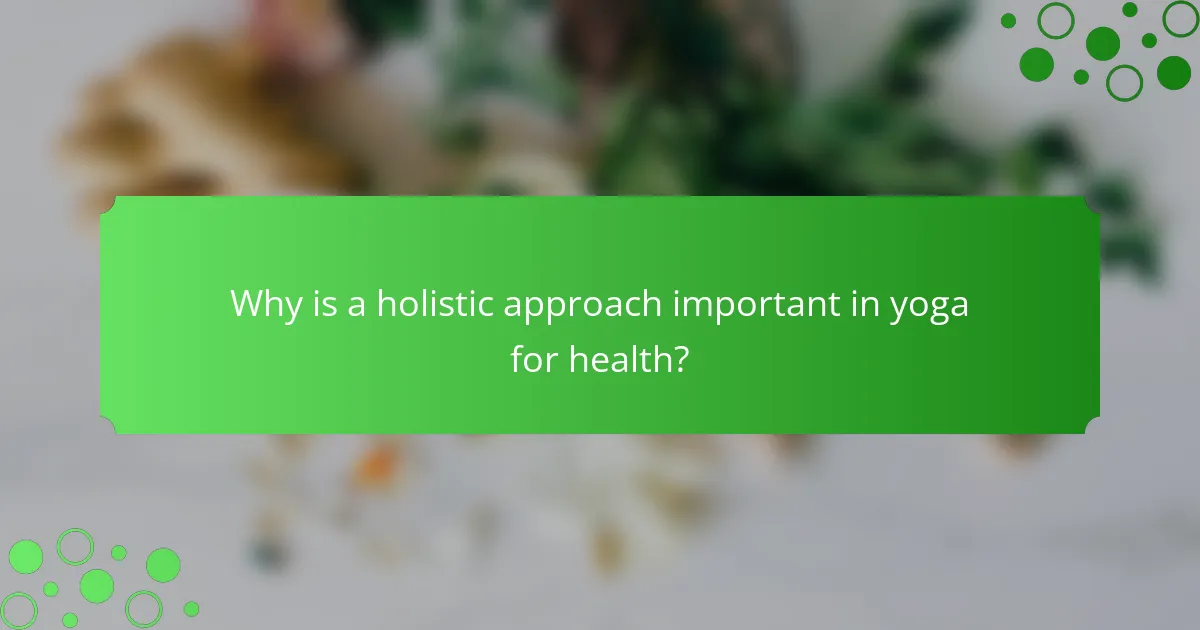 Why is a holistic approach important in yoga for health?